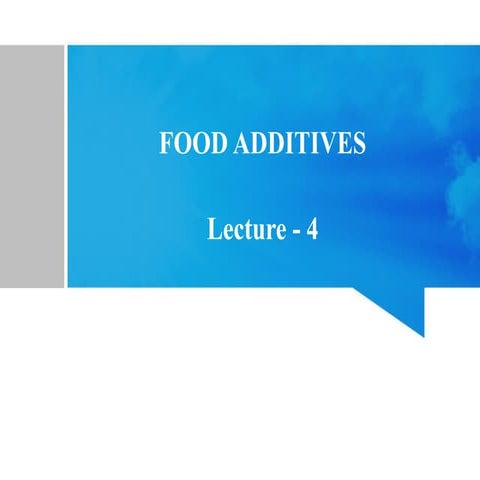 FOOD ADDITIVES

Lecture - 4